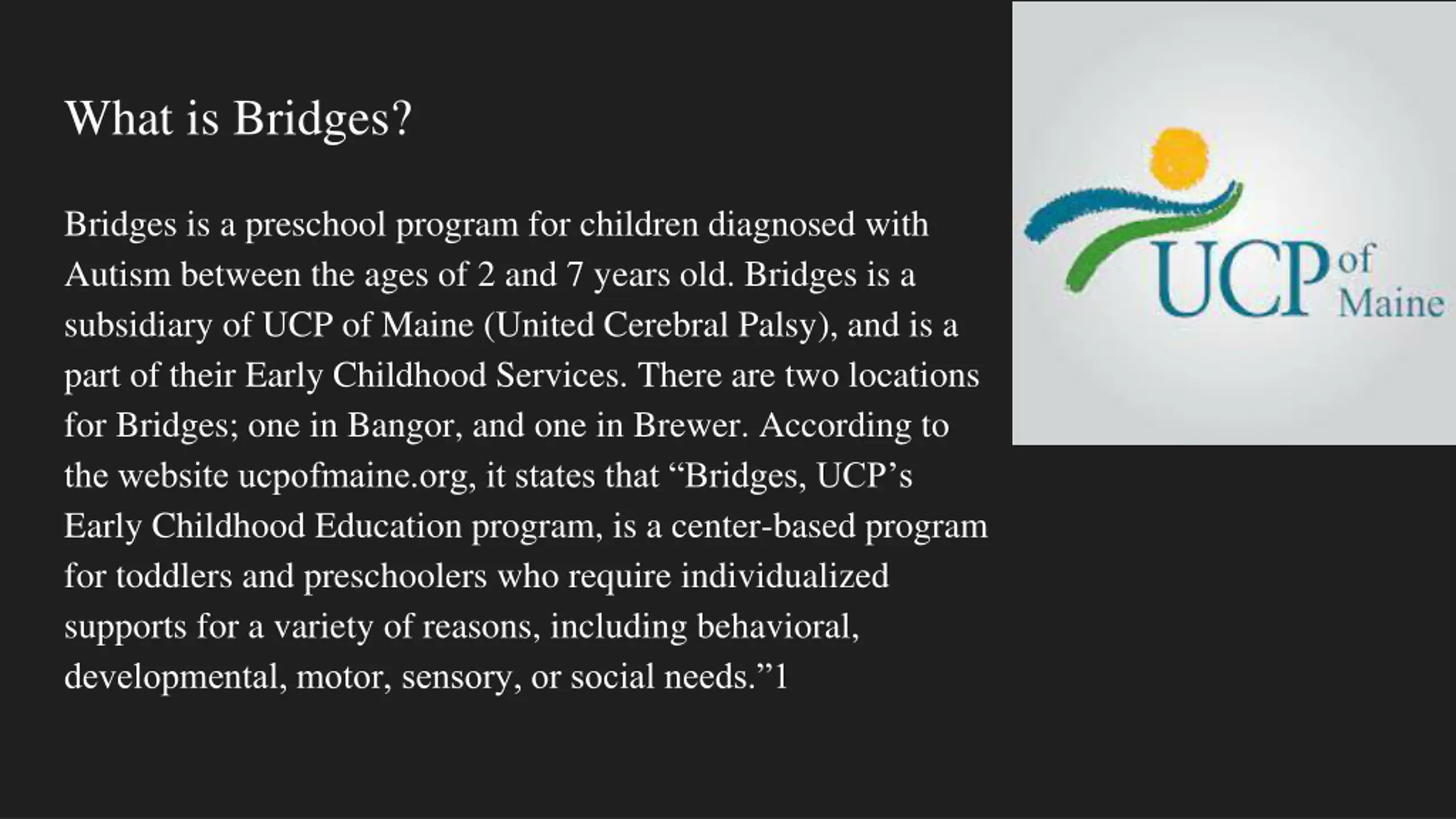 What is Bridges?

Bridges is a preschool program for children diagnosed with Autism between the ages of 2 and 7 years old. Bridges is a subsidiary of UCP of Maine (United Cerebral Palsy), and is a part of their Early Childhood Services. There are two locations for Bridges; one in Bangor, and one in Brewer. According to the website ucpofmaine.org, it states that “Bridges, UCP’s Early Childhood Education program, is a center-based program for toddlers and preschoolers who require individualized supports for a variety of reasons, including behavioral, developmental, motor, sensory, or social needs.”1

UCP of Maine